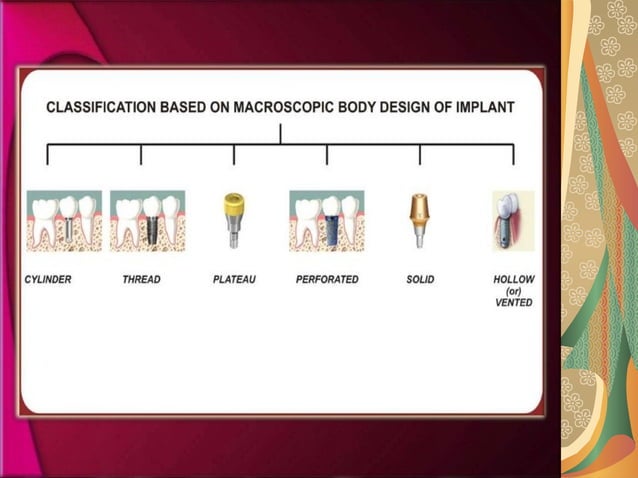 CLASSIFICATION BASED ON MACROSCOPIC BODY DESIGN OF IMPLANT

CYLINDER

THREAD

PLATEAU

PERFORATED

SOLID

HOLLOW (or) VENTED